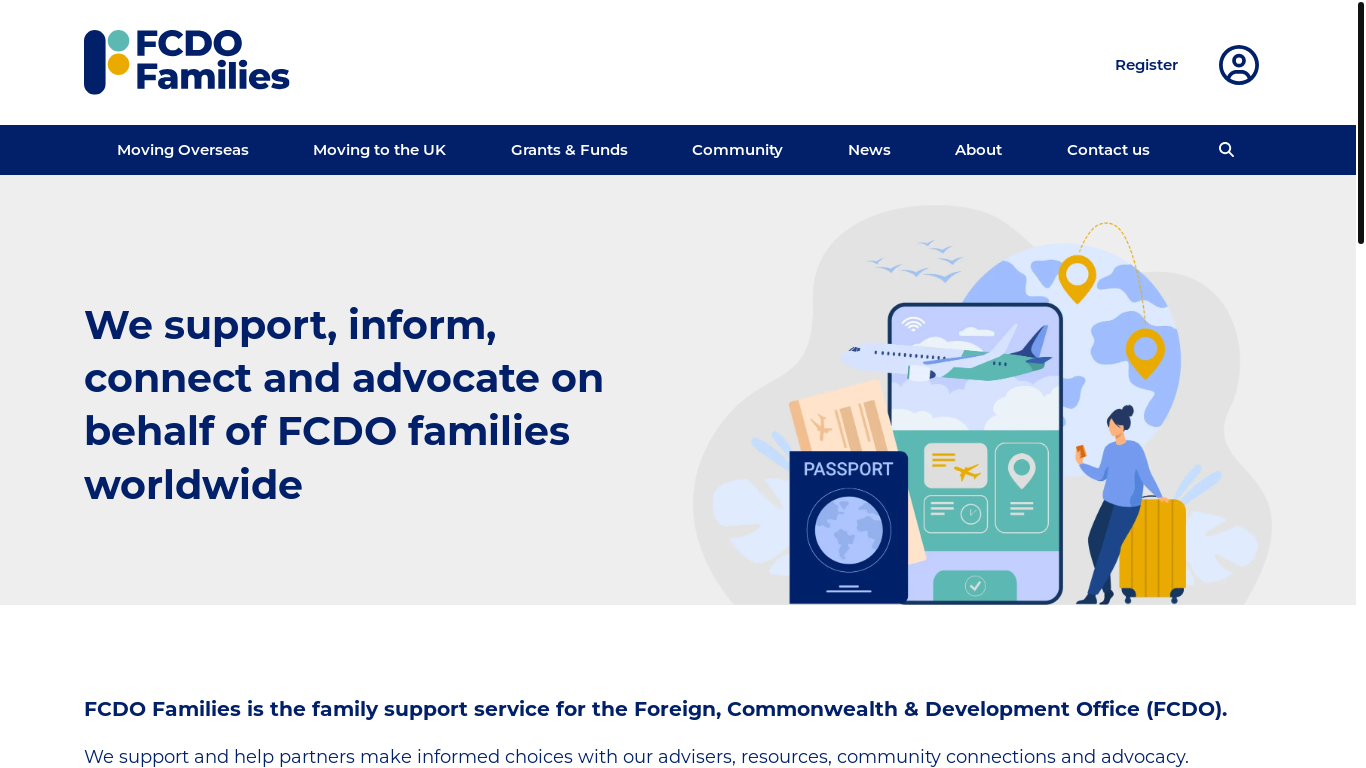 FCDO Families

Register

Moving Overseas Moving to the UK Grants & Funds Community News About Contact us

We support, inform, connect and advocate on behalf of FCDO families worldwide

PASSPORT

FCDO Families is the family support service for the Foreign, Commonwealth & Development Office (FCDO).

We support and help partners make informed choices with our advisers, resources, community connections and advocacy.